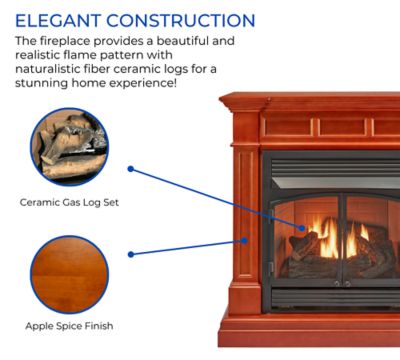 ELEGANT CONSTRUCTION

The fireplace provides a beautiful and realistic flame pattern with naturalistic fiber ceramic logs for a stunning home experience!

Ceramic Gas Log Set

Apple Spice Finish